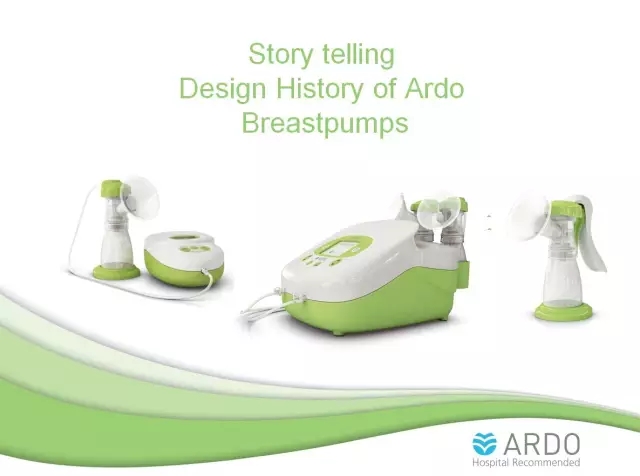 Story telling
Design History of Ardo
Breastpumps

ARDO
Hospital Recommended